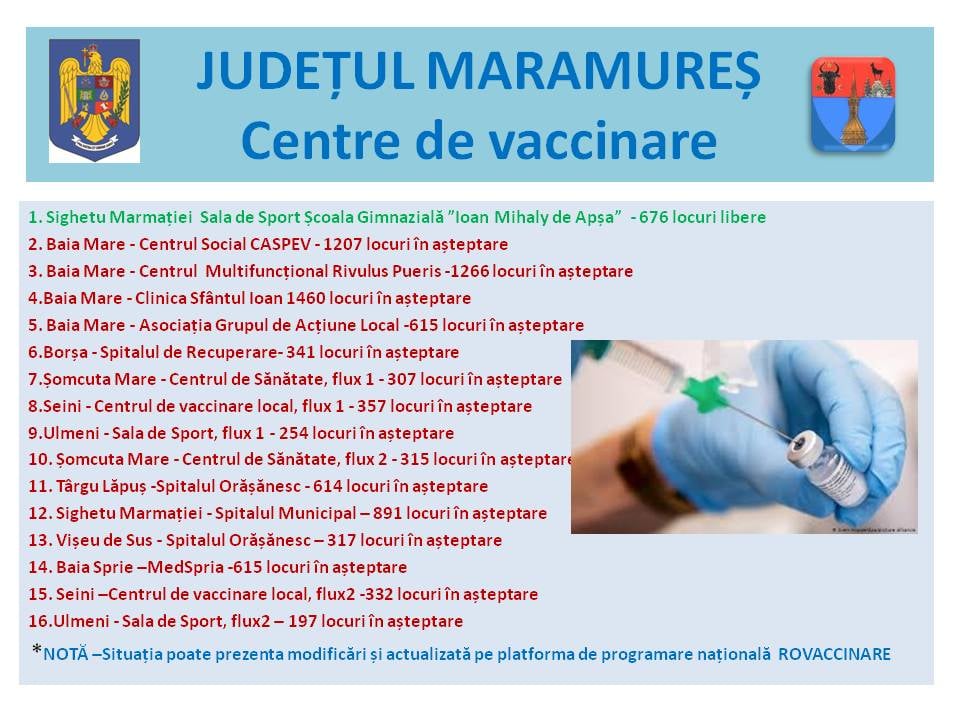 JUDEȚUL MARAMUREȘ
Centre de vaccinare

1. Sighetu Marmației Sala de Sport Școala Gimnazială "Ioan Mihaly de Apșa" - 676 locuri libere
2. Baia Mare - Centrul Social CASPEV - 1207 locuri în așteptare
3. Baia Mare - Centrul Multifuncțional Rivulus Pueris -1266 locuri în așteptare
4.Baia Mare - Clinica Sfântul Ioan 1460 locuri în așteptare
5. Baia Mare - Asociația Grupul de Acțiune Local -615 locuri în așteptare
6.Borșa - Spitalul de Recuperare- 341 locuri în așteptare
7.Șomcuta Mare - Centrul de Sănătate, flux 1 - 307 locuri în așteptare
8.Seini - Centrul de vaccinare local, flux 1 - 357 locuri în așteptare
9.Ulmeni - Sala de Sport, flux 1 - 254 locuri în așteptare
10. Șomcuta Mare - Centrul de Sănătate, flux 2 - 315 locuri în așteptare
11. Târgu Lăpuș -Spitalul Orășănesc - 614 locuri în așteptare
12. Sighetu Marmației - Spitalul Municipal – 891 locuri în așteptare
13. Vișeu de Sus - Spitalul Orășănesc – 317 locuri în așteptare
14. Baia Sprie –MedSpria -615 locuri în așteptare
15. Seini –Centrul de vaccinare local, flux2 -332 locuri în așteptare
16.Ulmeni - Sala de Sport, flux2 – 197 locuri în așteptare
*NOTĂ –Situația poate prezenta modificări și actualizată pe platforma de programare națională ROVACCINARE